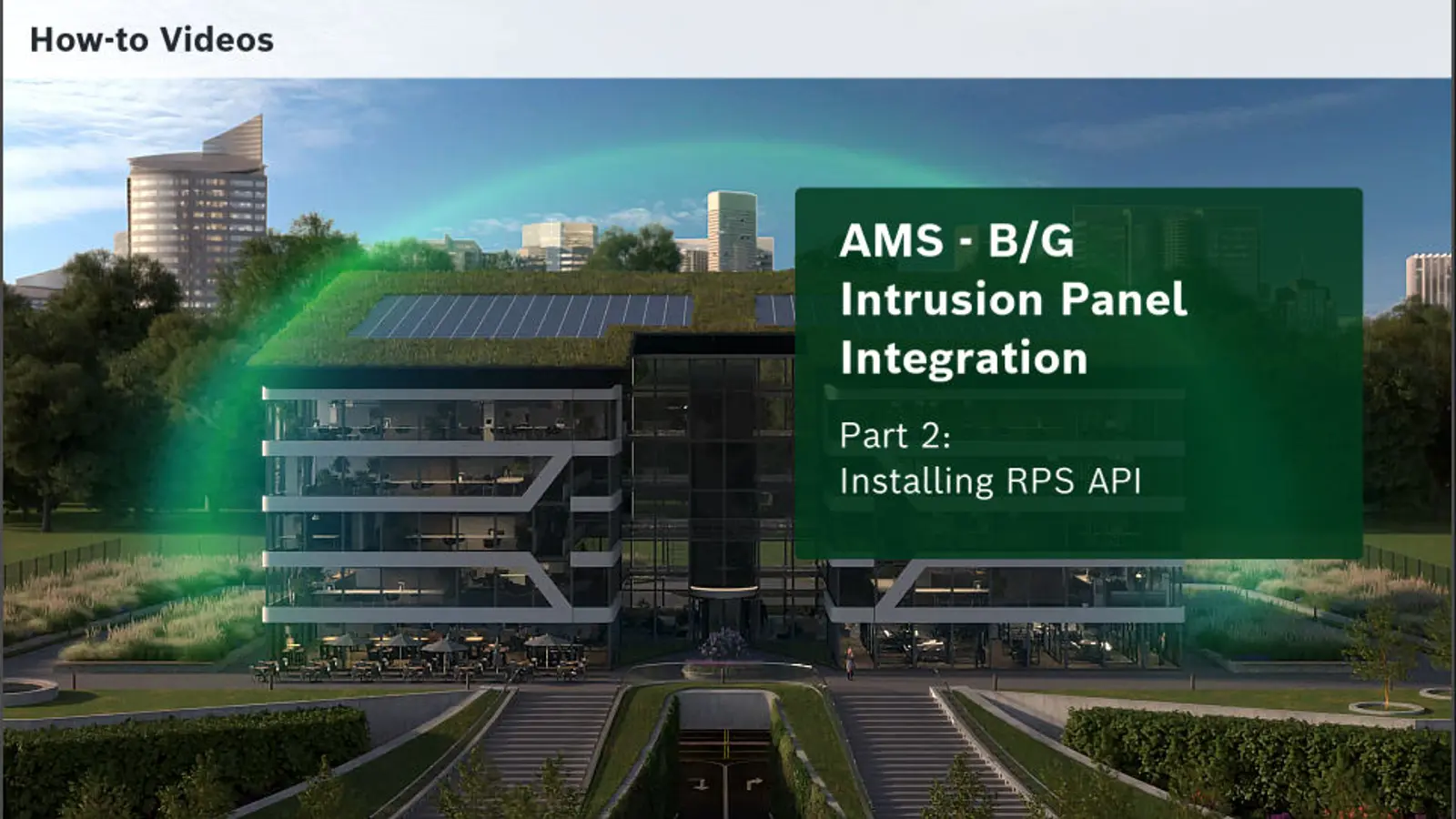 How-to Videos

AMS - B/G Intrusion Panel Integration

Part 2:
Installing RPS API